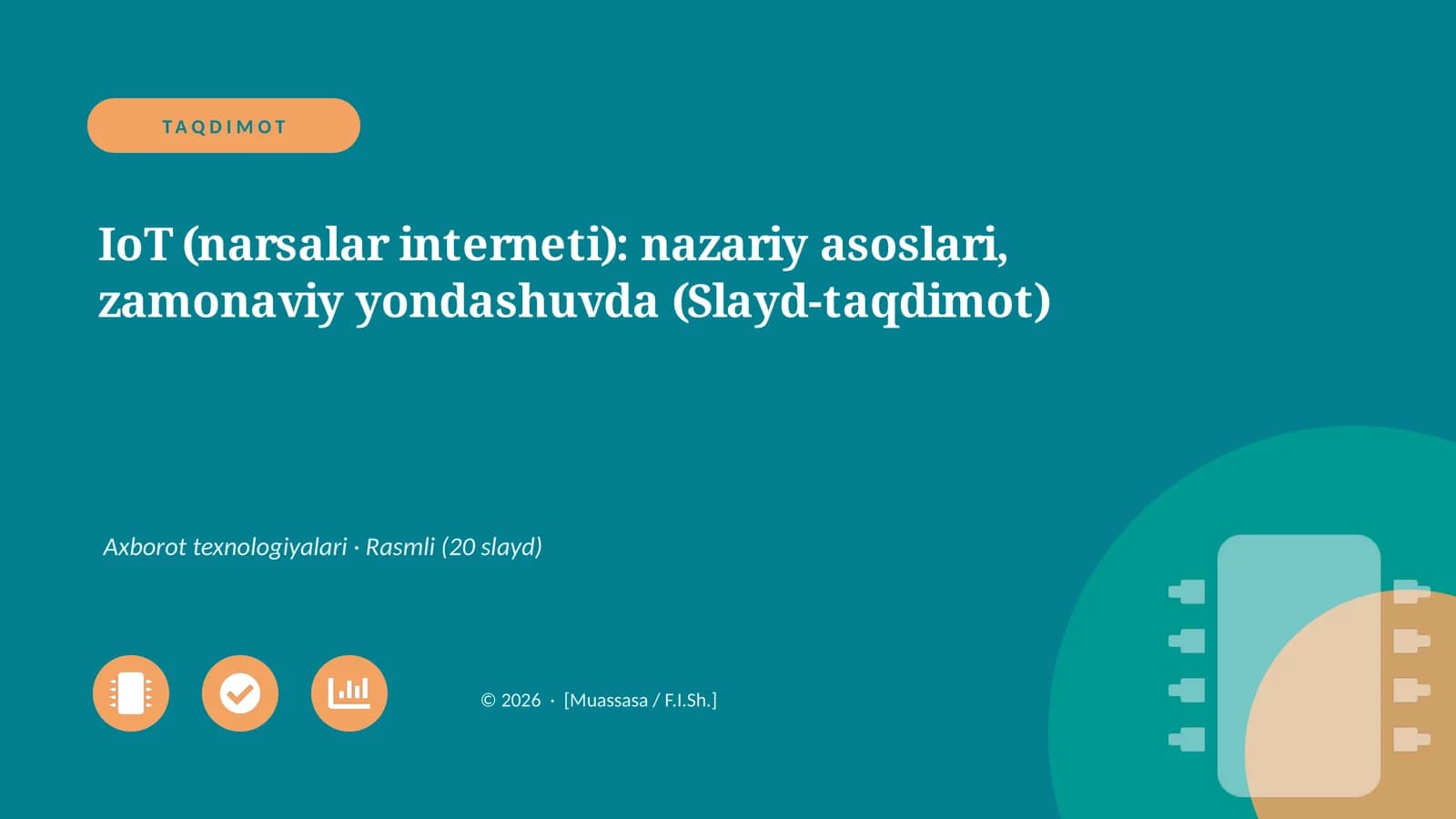 TAQDIMOT

IoT (narsalar interneti): nazariy asoslari, zamonaviy yondashuvda (Slayd-taqdimot)

Axborot texnologiyalari · Rasmli (20 slayd)

© 2026 · [Muassasa / F.I.Sh.]